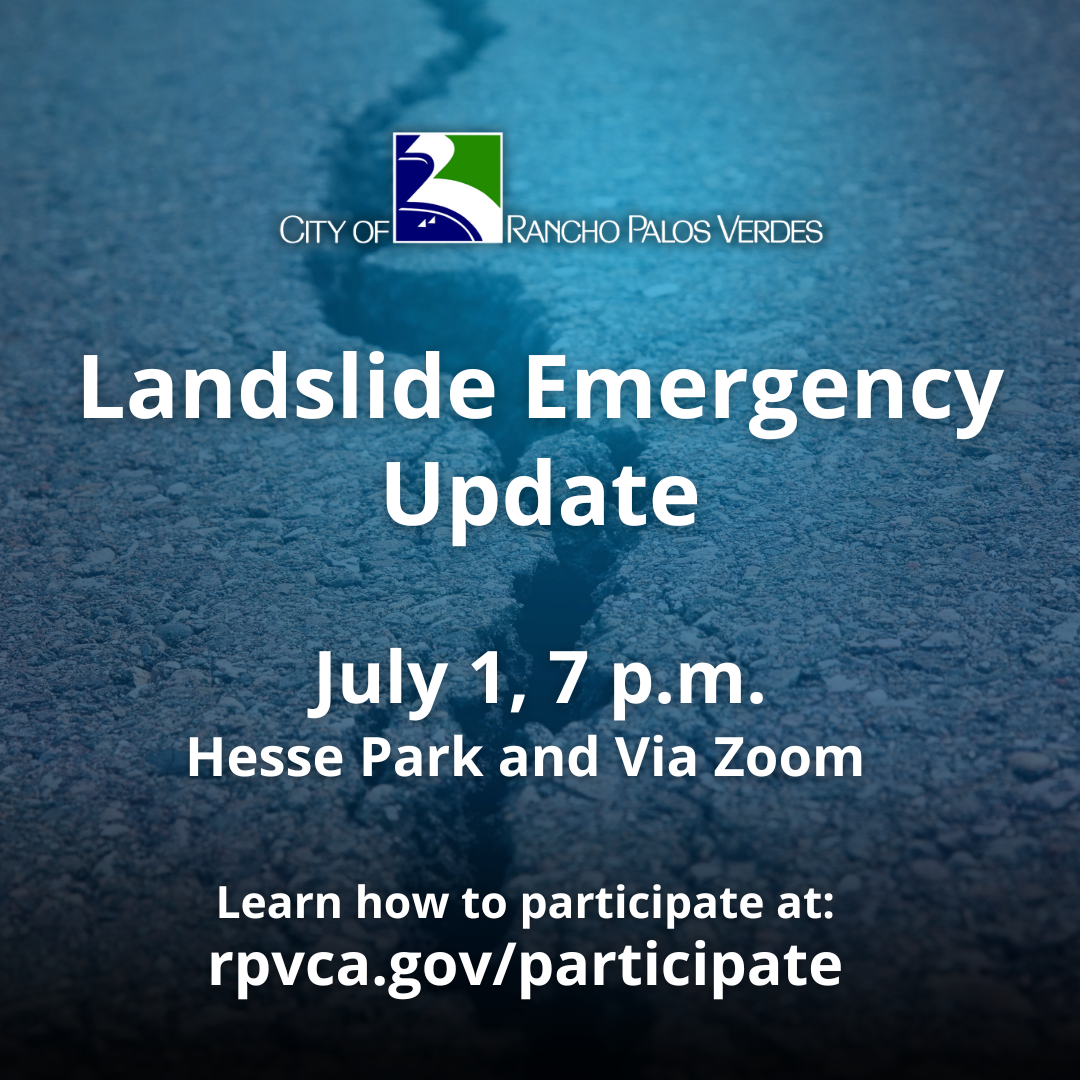 CITY OF RANCHO PALOS VERDES

Landslide Emergency Update

July 1, 7 p.m.
Hesse Park and Via Zoom

Learn how to participate at:
rpvca.gov/participate